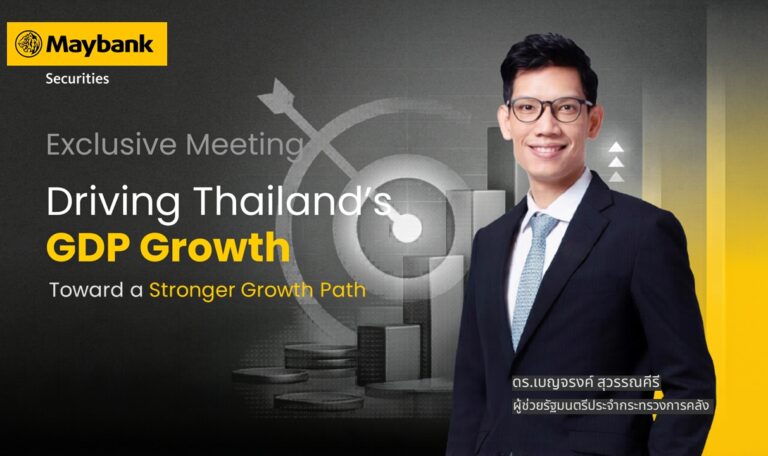 Maybank
Securities

Exclusive Meeting

Driving Thailand's
GDP Growth

Toward a Stronger Growth Path

ดร.เบญจรงค์ สุวรรณคีรี
ผู้ช่วยรัฐมนตรีประจำกระทรวงการคลัง